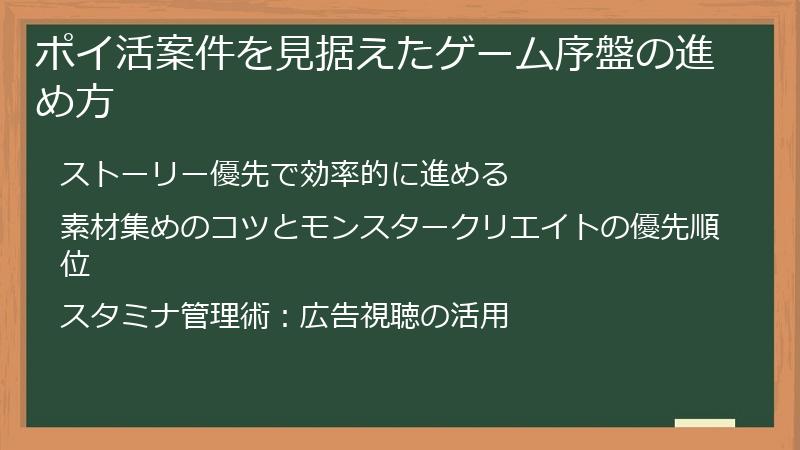 ポイ活案件を見据えたゲーム序盤の進め方

ストーリー優先で効率的に進める

素材集めのコツとモンスタークリエイトの優先順位

スタミナ管理術：広告視聴の活用